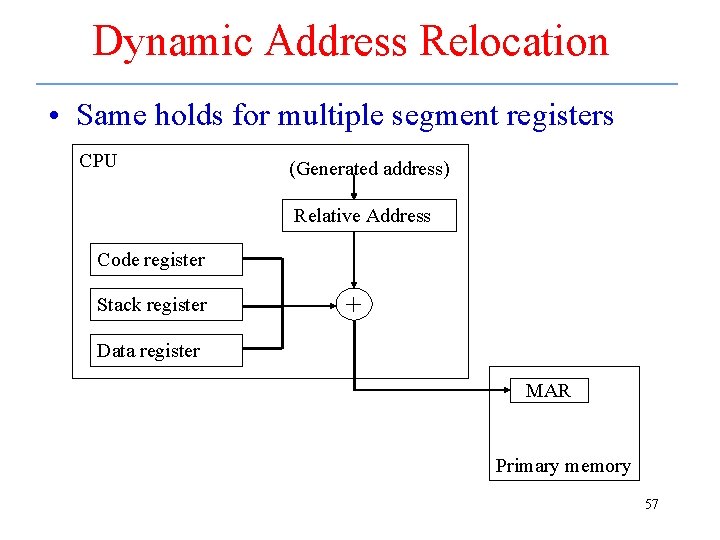 Dynamic Address Relocation

• Same holds for multiple segment registers

CPU

(Generated address)

Relative Address

Code register

Stack register

Data register

+

MAR

Primary memory

57